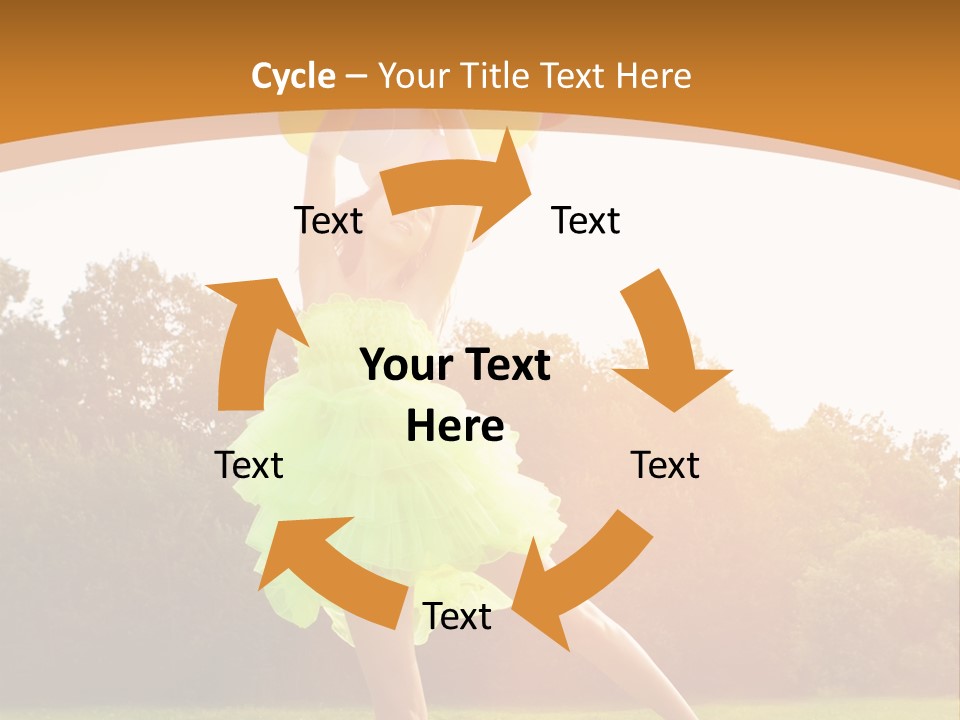 Cycle – Your Title Text Here

Text

Text

Your Text Here

Text

Text

Text